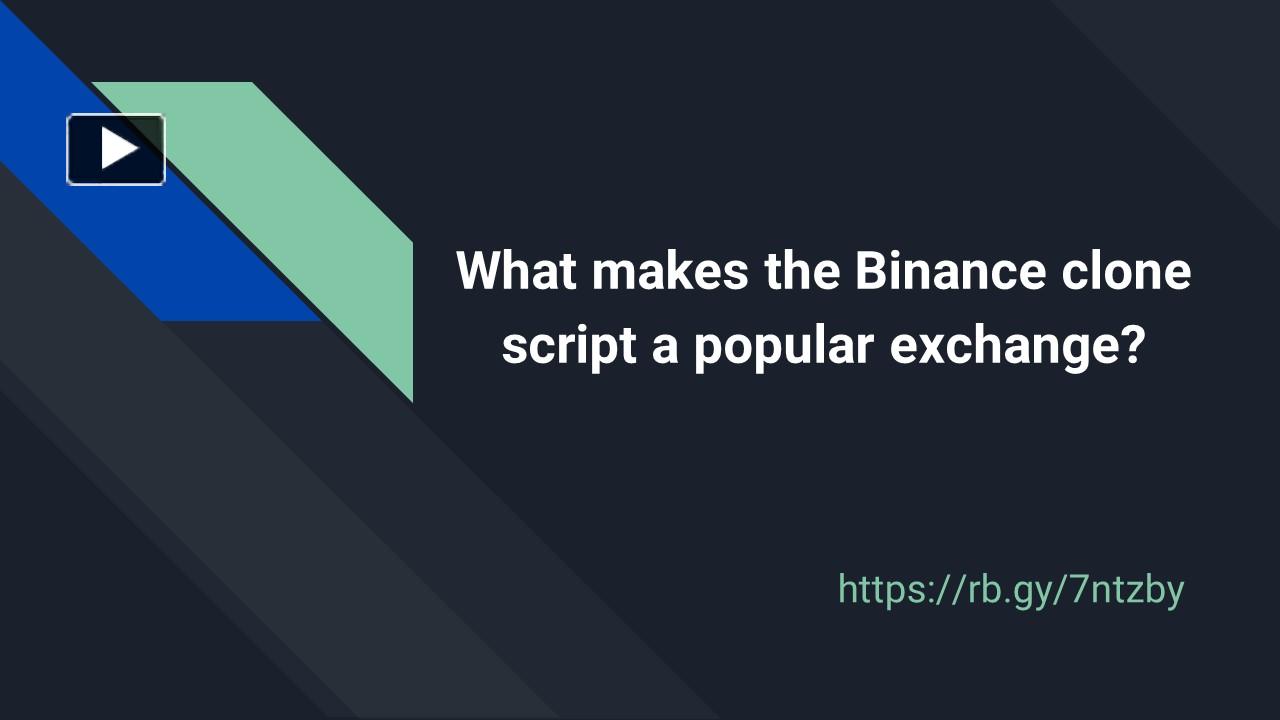 What makes the Binance clone script a popular exchange?

https://rb.gy/7ntzby